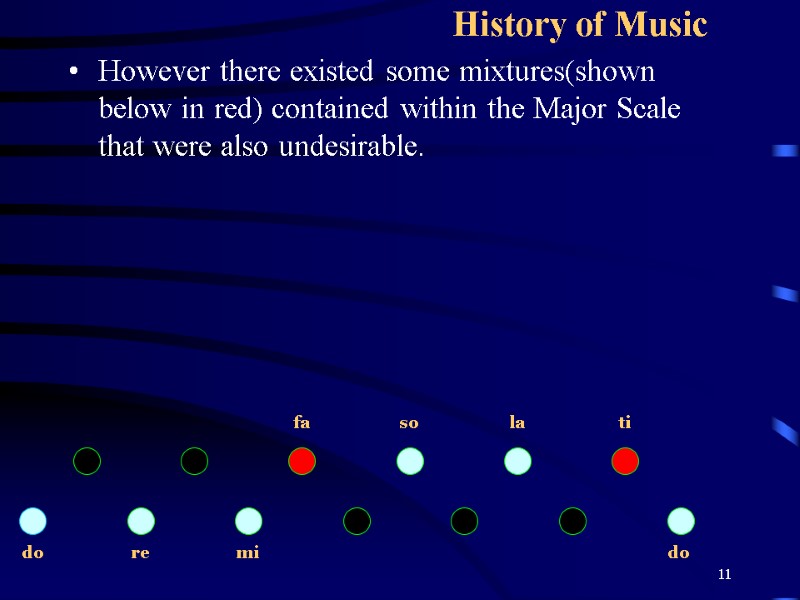 History of Music

• However there existed some mixtures(shown below in red) contained within the Major Scale that were also undesirable.

fa so la ti

do re mi do

11